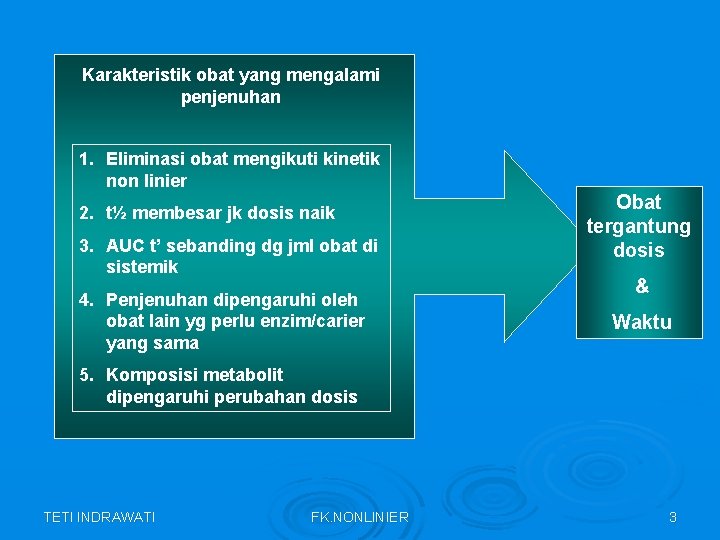 Karakteristik obat yang mengalami penjenuhan

1. Eliminasi obat mengikuti kinetik non linier
2. t½ membesar jk dosis naik
3. AUC t' sebanding dg jml obat di sistemik
4. Penjenuhan dipengaruhi oleh obat lain yg perlu enzim/carier yang sama
5. Komposisi metabolit dipengaruhi perubahan dosis

Obat tergantung dosis

&

Waktu

TETI INDRAWATI

FK.NONLINIER

3